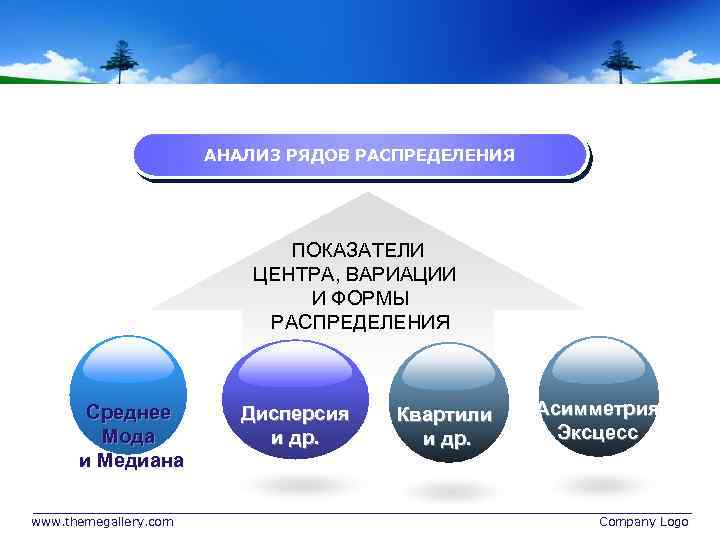 АНАЛИЗ РЯДОВ РАСПРЕДЕЛЕНИЯ

ПОКАЗАТЕЛИ ЦЕНТРА, ВАРИАЦИИ И ФОРМЫ РАСПРЕДЕЛЕНИЯ

Среднее Мода и Медиана

Дисперсия и др.

Квартили и др.

Асимметрия Эксцесс

www.themegallery.com

Company Logo